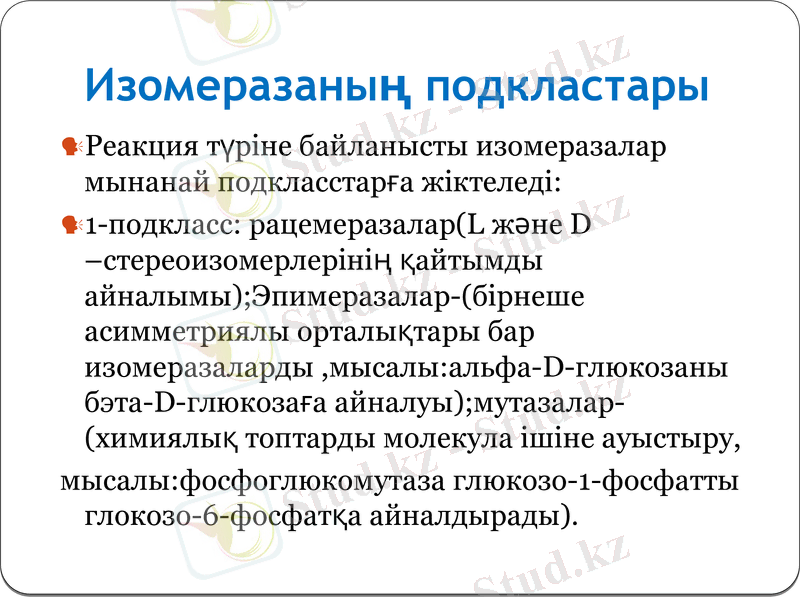 Изомеразаның подкластары

Реакция түріне байланысты изомеразалар мынанай подкласстарға жіктеледі:

1-подкласс: рацемеразалар(L және D –стереоизомерлерінің қайтымды айналымы);Эпимеразалар-(бірнеше асимметриялы орталықтары бар изомеразаларды ,мысалы:альфа-D-глюкозаны бэта-D-глюкозаға айналуы);мутазалар-(химиялық топтарды молекула ішіне ауыстыру,

мысалы:фосфоглюкомутаза глюкозо-1-фосфатты глокозо-6-фосфатқа айналдырады).

Stud.kz - Stud.kz